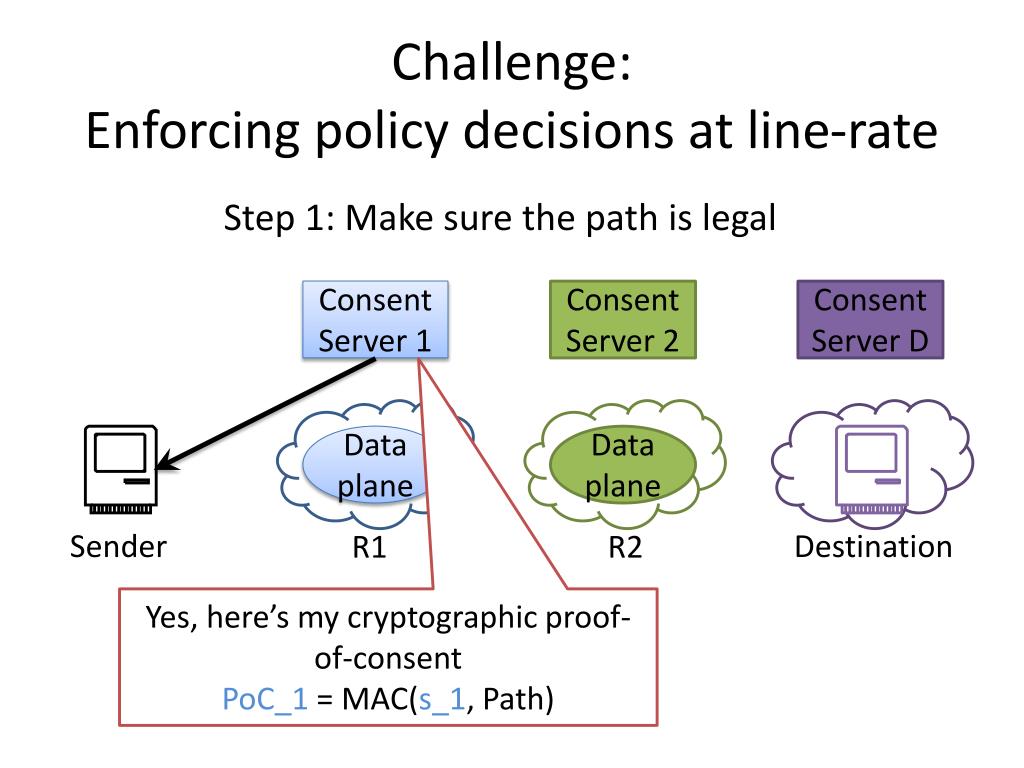 Challenge:
Enforcing policy decisions at line-rate

Step 1: Make sure the path is legal

Consent Server 1

Consent Server 2

Consent Server D

Data plane

Data plane

Sender

R1

R2

Destination

Yes, here's my cryptographic proof-of-consent
PoC_1 = MAC(s_1, Path)